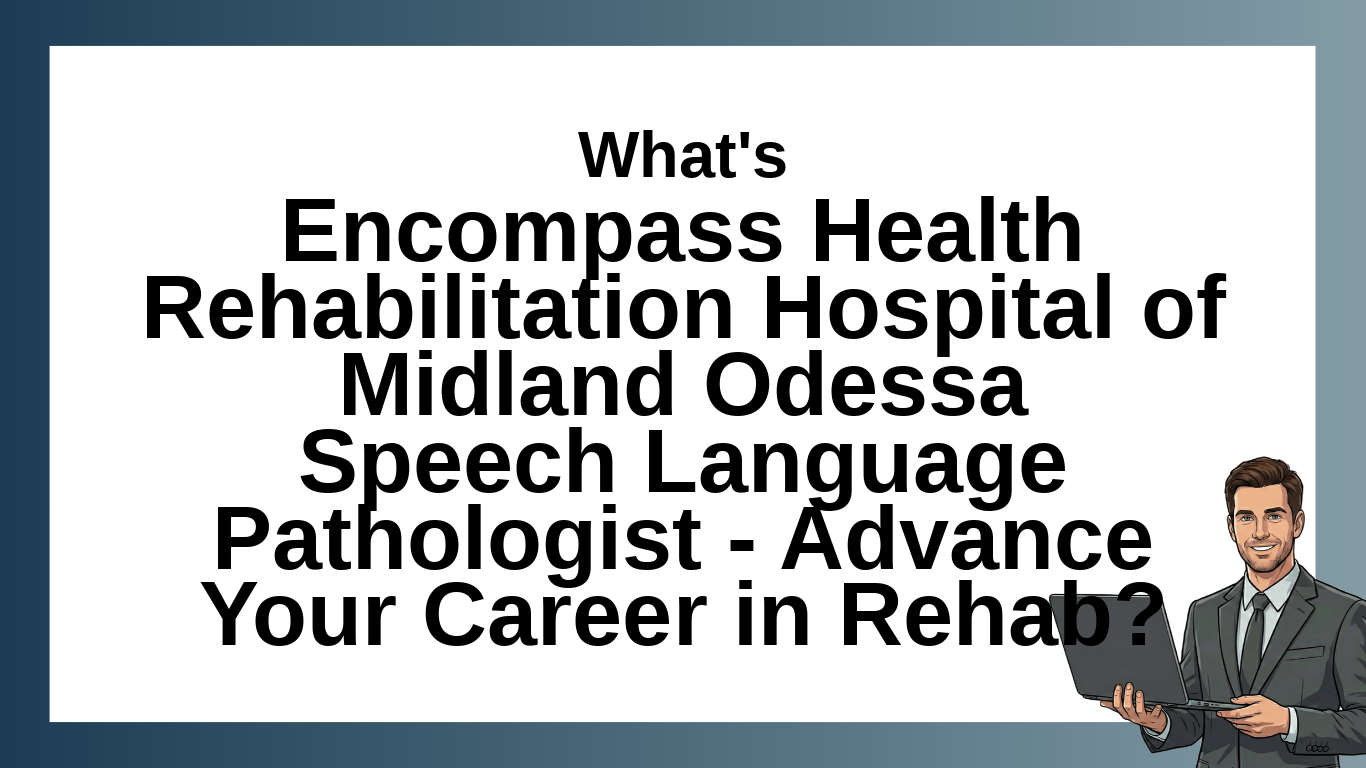 What's

Encompass Health Rehabilitation Hospital of Midland Odessa Speech Language Pathologist - Advance Your Career in Rehab?